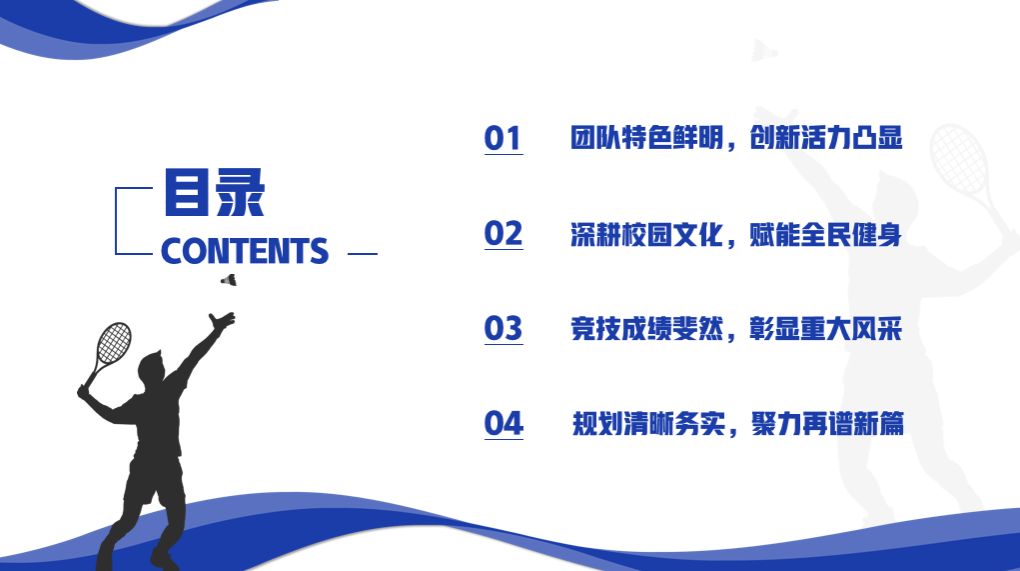 目录
CONTENTS

01 团队特色鲜明，创新活力凸显

02 深耕校园文化，赋能全民健身

03 竞技成绩斐然，彰显重大风采

04 规划清晰务实，聚力再谱新篇